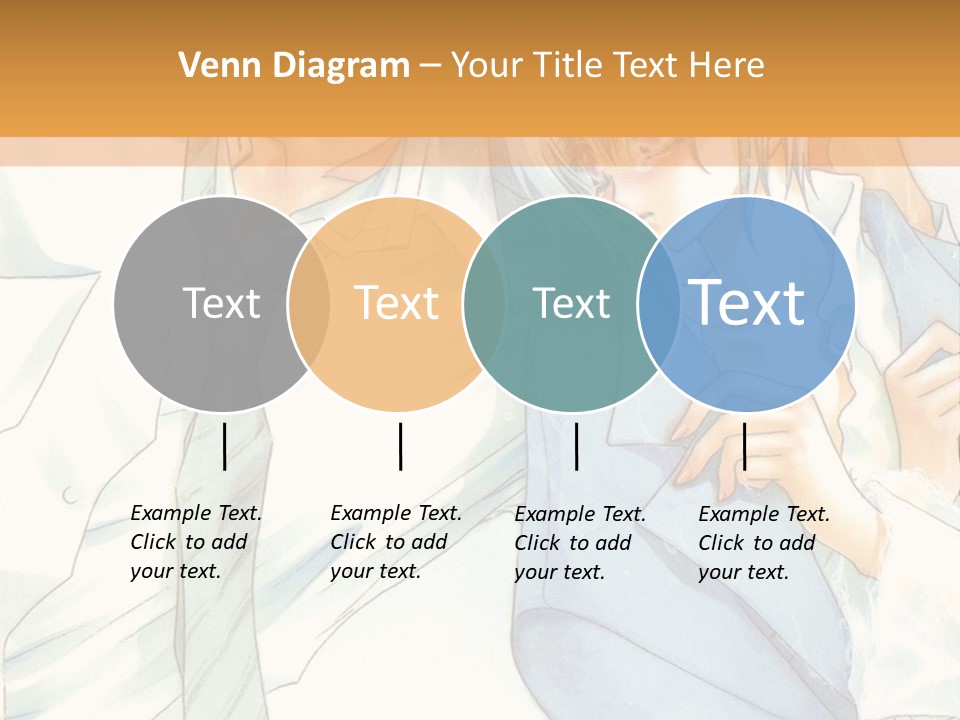 Venn Diagram – Your Title Text Here

Text

Text

Text

Text

Example Text. Click to add your text.

Example Text. Click to add your text.

Example Text. Click to add your text.

Example Text. Click to add your text.